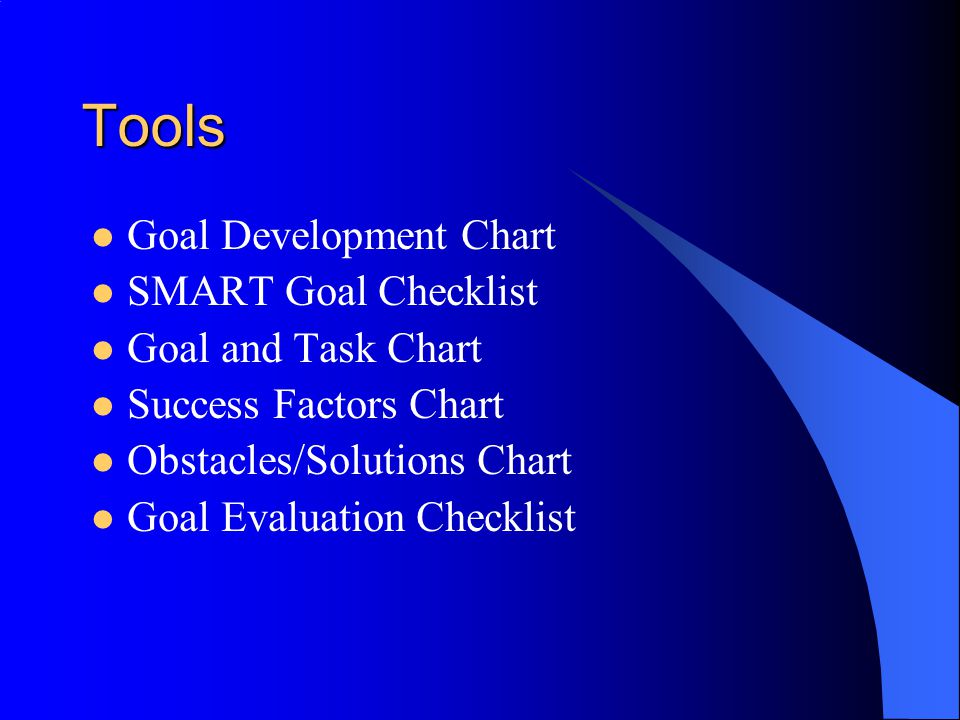 Tools

- Goal Development Chart
- SMART Goal Checklist
- Goal and Task Chart
- Success Factors Chart
- Obstacles/Solutions Chart
- Goal Evaluation Checklist